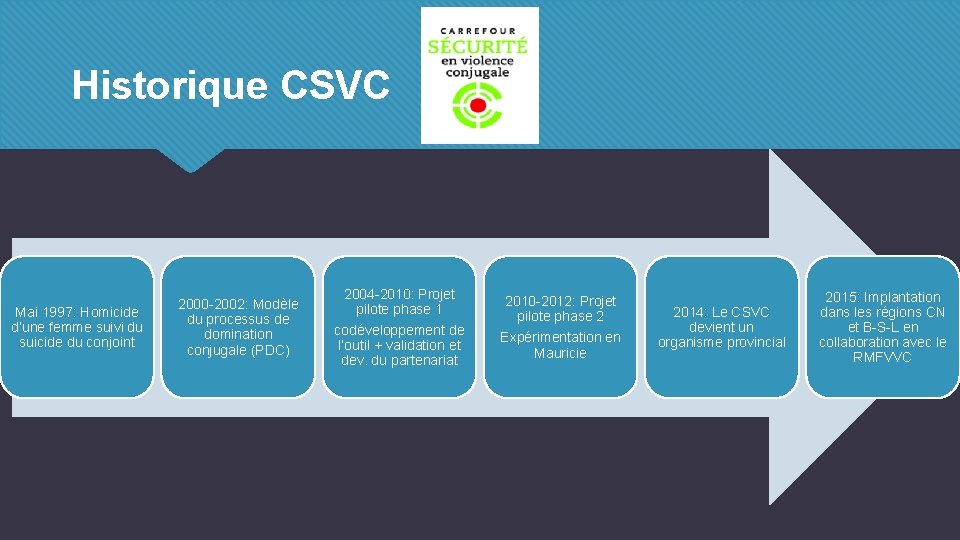 Historique CSVC

CARREFOUR
SÉCURITÉ
en violence
conjugale

Mai 1997: Homicide d'une femme suivi du suicide du conjoint

2000-2002: Modèle du processus de domination conjugale (PDC)

2004-2010: Projet pilote phase 1

codéveloppement de l'outil + validation et dev. du partenariat

2010-2012: Projet pilote phase 2

Expérimentation en Mauricie

2014: Le CSVC devient un organisme provincial

2015: Implantation dans les régions CN et B-S-L en collaboration avec le RMFVVC